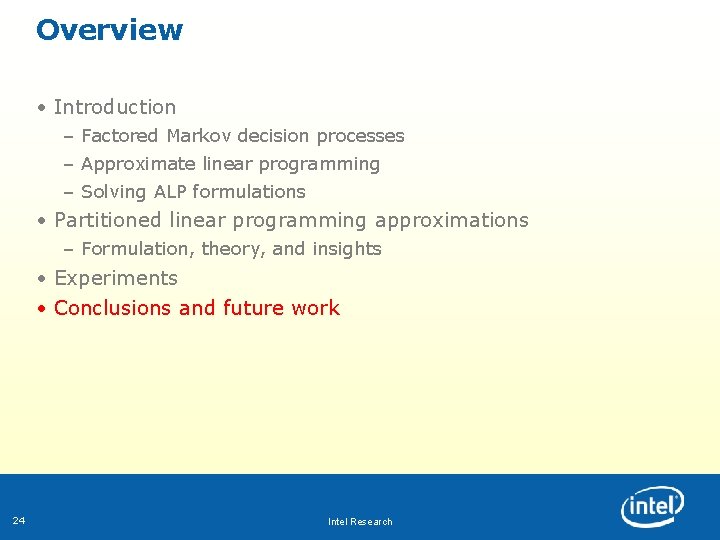 Overview

• Introduction
– Factored Markov decision processes
– Approximate linear programming
– Solving ALP formulations
• Partitioned linear programming approximations
– Formulation, theory, and insights
• Experiments
• Conclusions and future work

24

Intel Research

intel